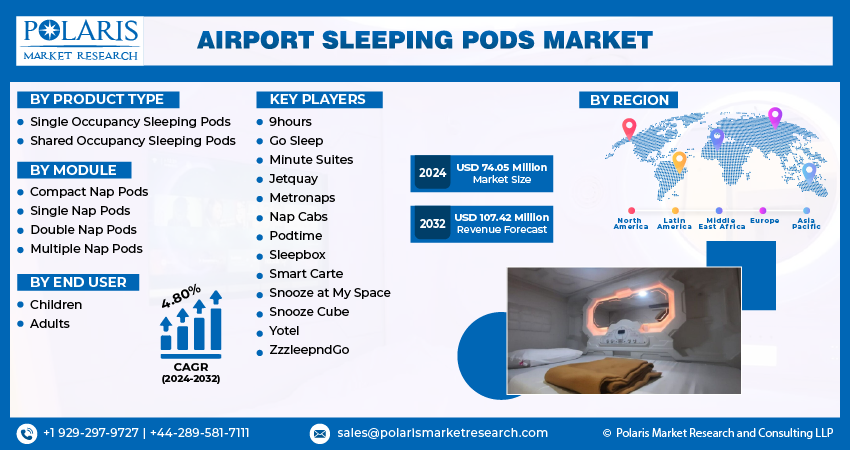 POLARIS
MARKET RESEARCH

AIRPORT SLEEPING PODS MARKET

BY PRODUCT TYPE
- Single Occupancy Sleeping Pods
- Shared Occupancy Sleeping Pods

BY MODULE
- Compact Nap Pods
- Single Nap Pods
- Double Nap Pods
- Multiple Nap Pods

BY END USER
- Children
- Adults

4.80%
CAGR
(2024-2032)

KEY PLAYERS
- 9hours
- Go Sleep
- Minute Suites
- Jetquay
- Metronaps
- Nap Cabs
- Podtime
- Sleepbox
- Smart Carte
- Snooze at My Space
- Snooze Cube
- Yotel
- ZzzleepndGo

2024 USD 74.05 Million Market Size

2032 USD 107.42 Million Revenue Forecast

BY REGION

North America
Latin America
Middle East Africa
Europe
Asia Pacific

+1 929-297-9727 | +44-289-581-7111

sales@polarismarketresearch.com

© Polaris Market Research and Consulting LLP